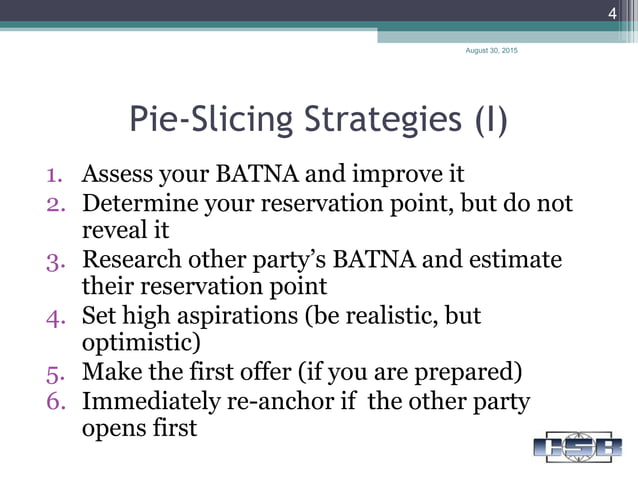 4

August 30, 2015

Pie-Slicing Strategies (I)

1. Assess your BATNA and improve it
2. Determine your reservation point, but do not reveal it
3. Research other party's BATNA and estimate their reservation point
4. Set high aspirations (be realistic, but optimistic)
5. Make the first offer (if you are prepared)
6. Immediately re-anchor if the other party opens first

CSB